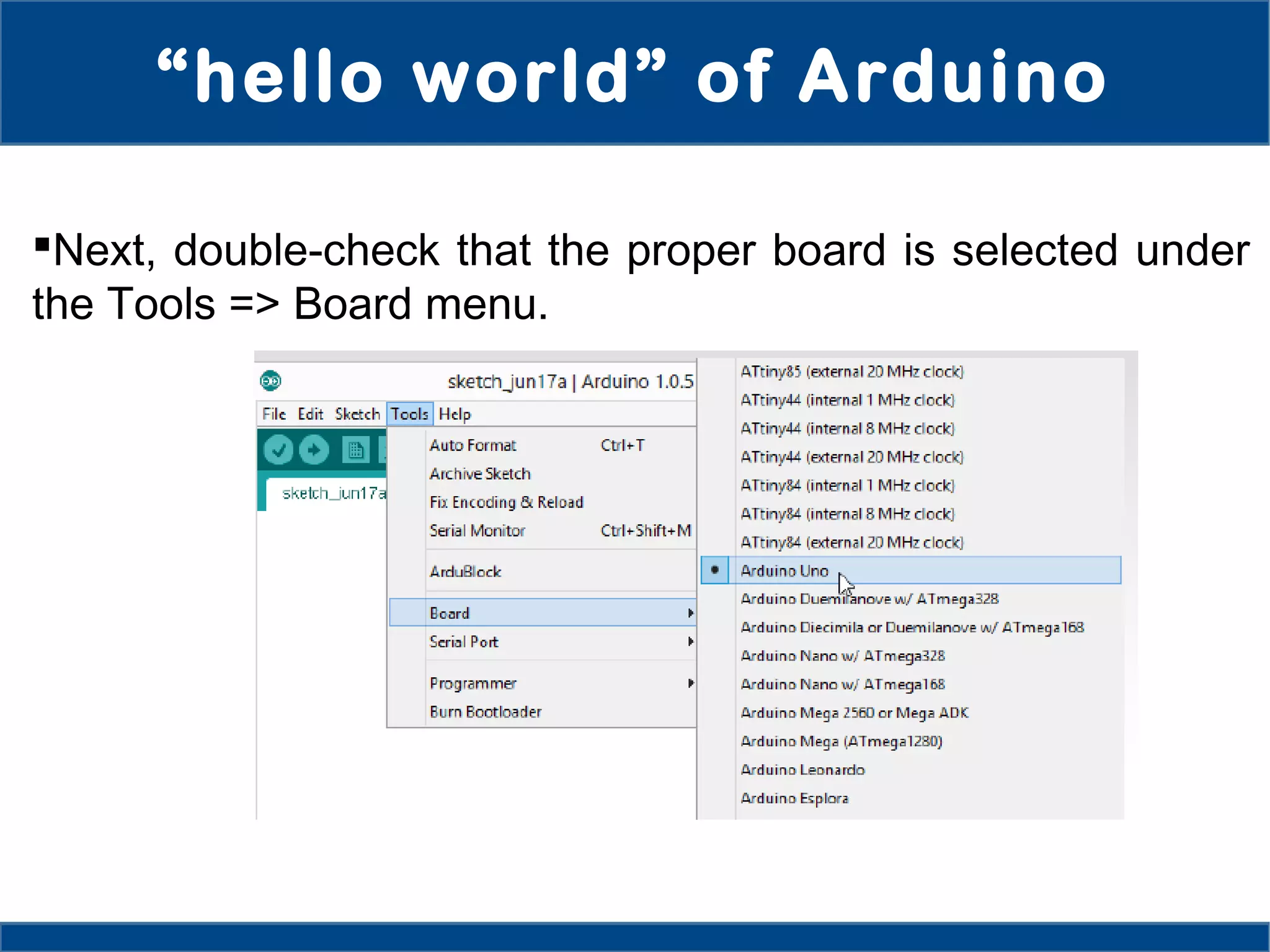 “hello world” of Arduino

▪Next, double-check that the proper board is selected under the Tools => Board menu.

sketch_jun17a | Arduino 1.0.5

File Edit Sketch Tools Help

sketch_jun17a

Auto Format Ctrl+T
Archive Sketch
Fix Encoding & Reload
Serial Monitor Ctrl+Shift+M
ArduBlock
Board
Serial Port
Programmer
Burn Bootloader

ATtiny85 (external 20 MHz clock)
ATtiny44 (internal 1 MHz clock)
ATtiny44 (internal 8 MHz clock)
ATtiny44 (external 20 MHz clock)
ATtiny84 (internal 1 MHz clock)
ATtiny84 (internal 8 MHz clock)
ATtiny84 (external 20 MHz clock)
Arduino Uno
Arduino Duemilanove w/ ATmega328
Arduino Diecimila or Duemilanove w/ ATmega168
Arduino Nano w/ ATmega328
Arduino Nano w/ ATmega168
Arduino Mega 2560 or Mega ADK
Arduino Mega (ATmega1280)
Arduino Leonardo
Arduino Esplora